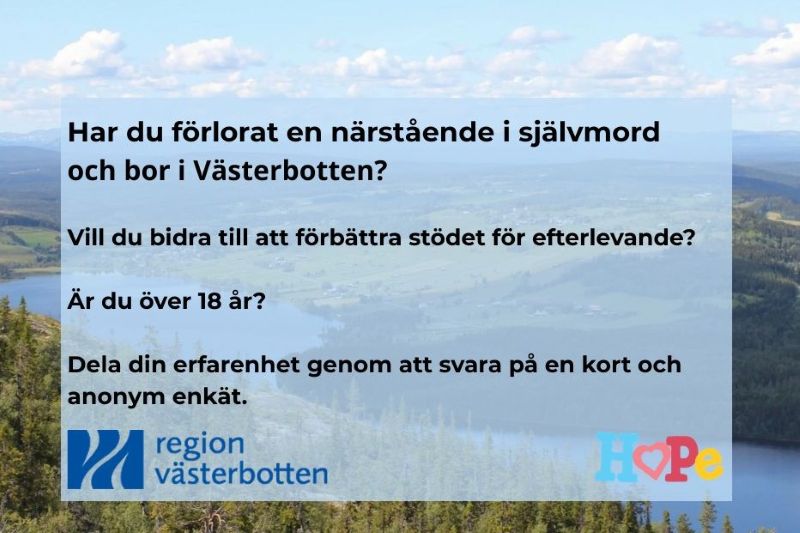 Har du förlorat en närstående i självmord och bor i Västerbotten?

Vill du bidra till att förbättra stödet för efterlevande?

Är du över 18 år?

Dela din erfarenhet genom att svara på en kort och anonym enkät.

region västerbotten

HoPe